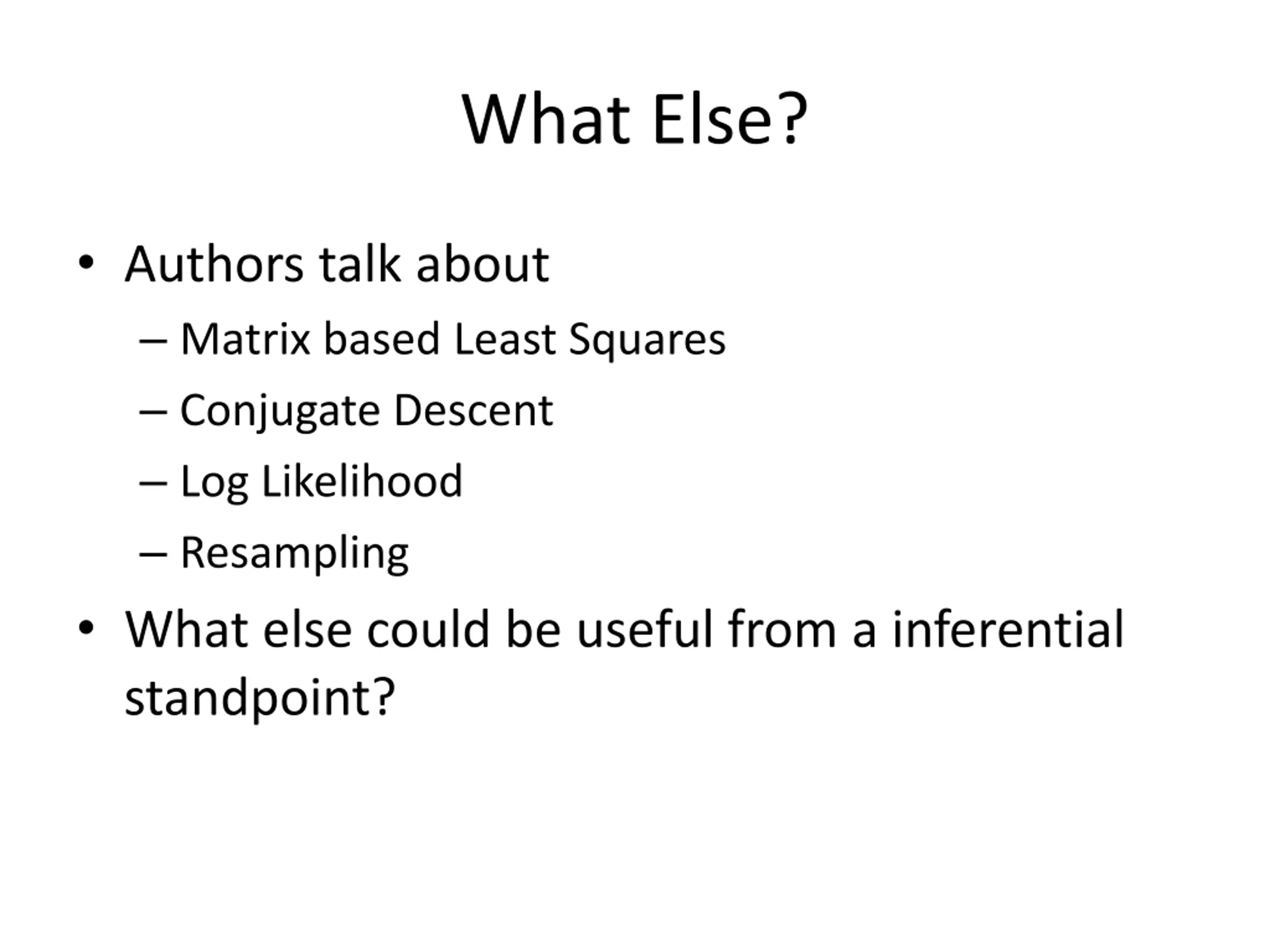 What Else?

• Authors talk about
– Matrix based Least Squares
– Conjugate Descent
– Log Likelihood
– Resampling
• What else could be useful from a inferential standpoint?